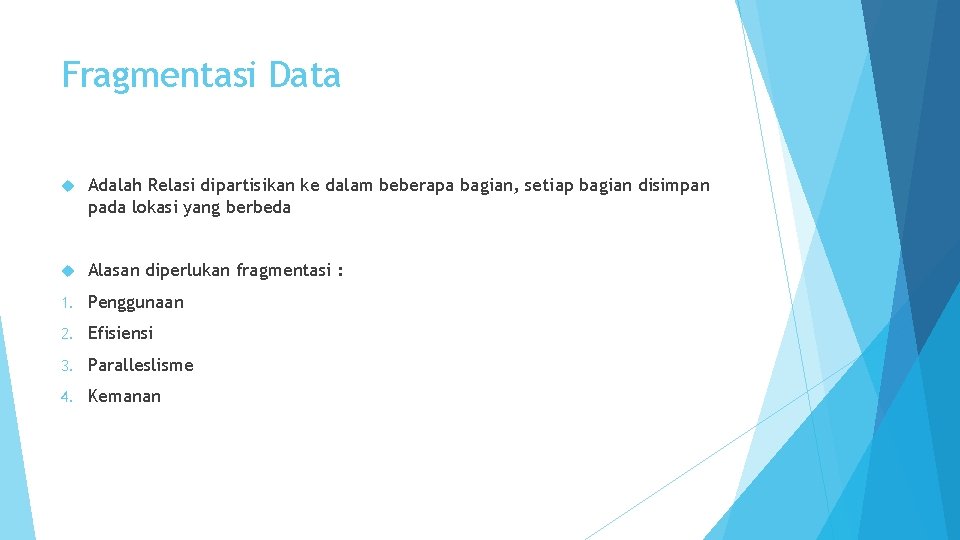 Fragmentasi Data

• Adalah Relasi dipartisikan ke dalam beberapa bagian, setiap bagian disimpan pada lokasi yang berbeda

• Alasan diperlukan fragmentasi :

1. Penggunaan
2. Efisiensi
3. Paralleslisme
4. Kemanan